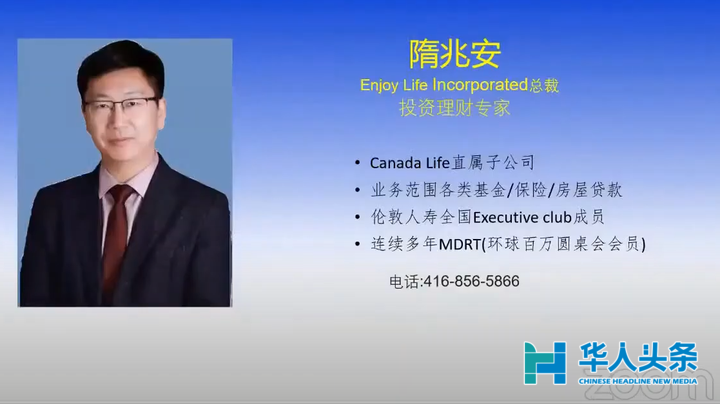 隋兆安
Enjoy Life Incorporated总裁
投资理财专家

• Canada Life直属子公司
• 业务范围各类基金/保险/房屋贷款
• 伦敦人寿全国Executive club成员
• 连续多年MDRT(环球百万圆桌会会员)

电话:416-856-5866

华人头条
CHINESE HEADLINE NEW MEDIA
zoom